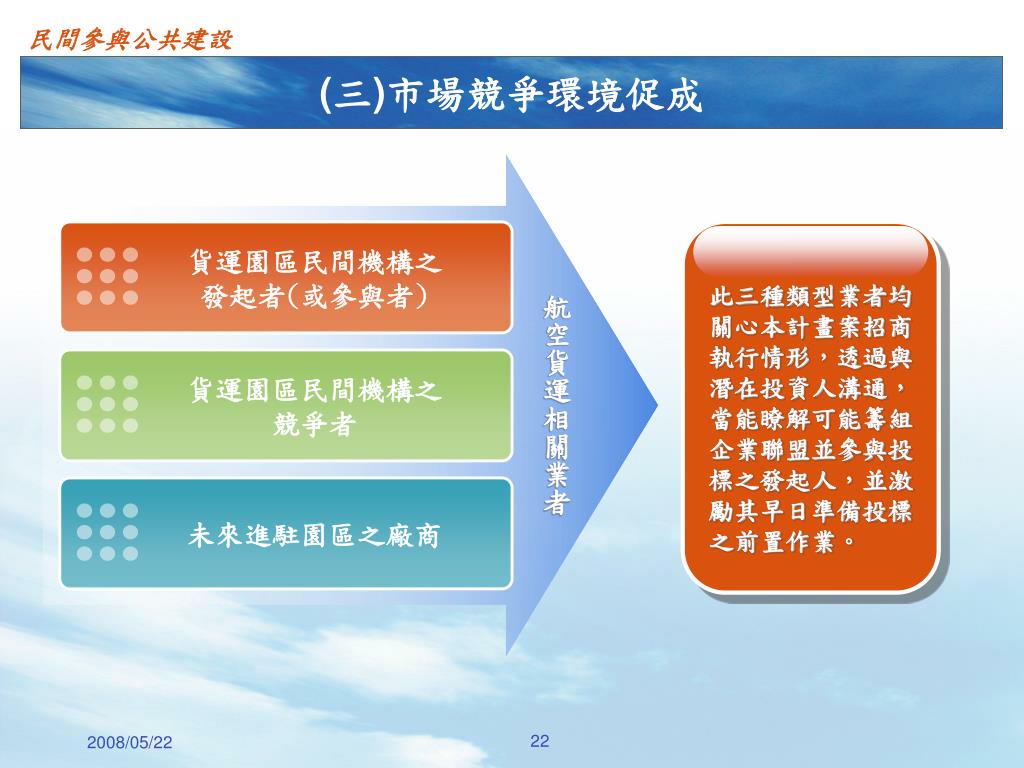 民間參與公共建設

(三)市場競爭環境促成

貨運園區民間機構之發起者(或參與者)

貨運園區民間機構之競爭者

未來進駐園區之廠商

航空貨運相關業者

此三種類型業者均關心本計畫案招商執行情形，透過與潛在投資人溝通，當能瞭解可能籌組企業聯盟並參與投標之發起人，並激勵其早日準備投標之前置作業。

2008/05/22

22